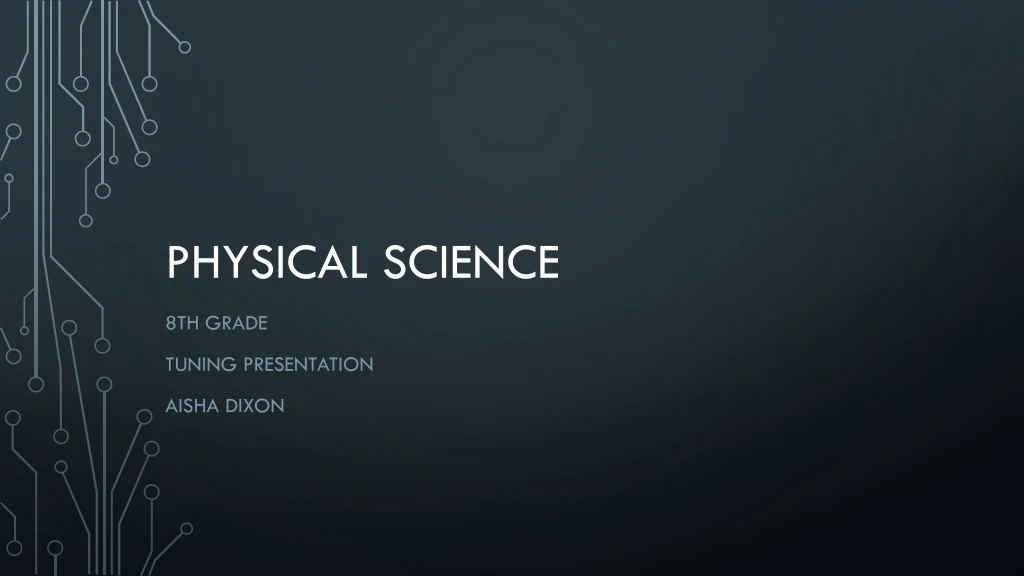 PHYSICAL SCIENCE

8TH GRADE

TUNING PRESENTATION

AISHA DIXON